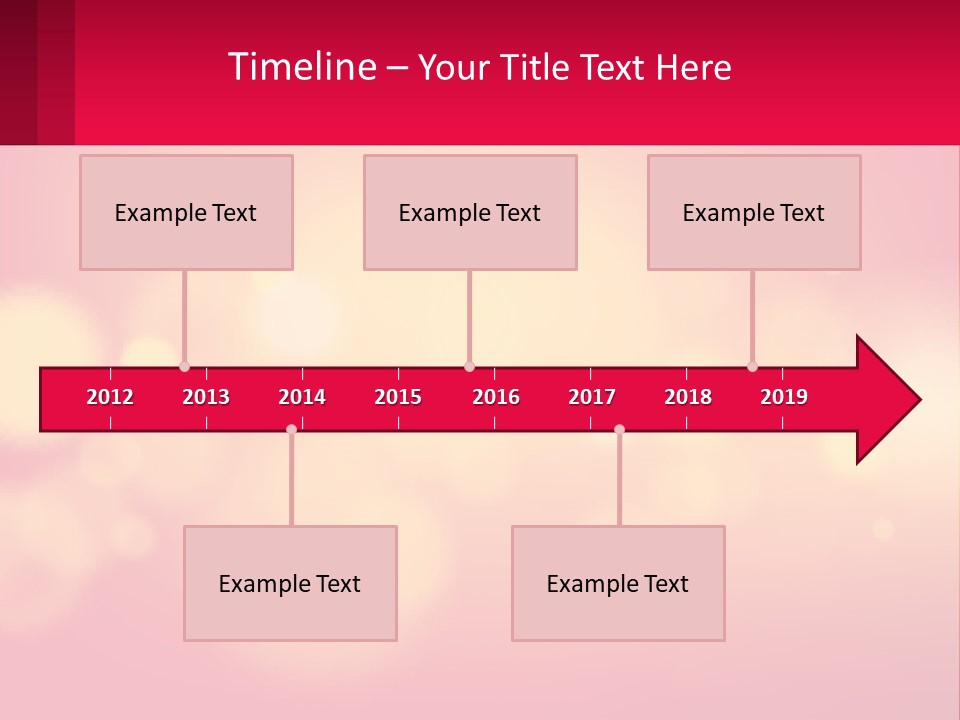 Timeline – Your Title Text Here

Example Text

Example Text

Example Text

2012 2013 2014 2015 2016 2017 2018 2019

Example Text

Example Text